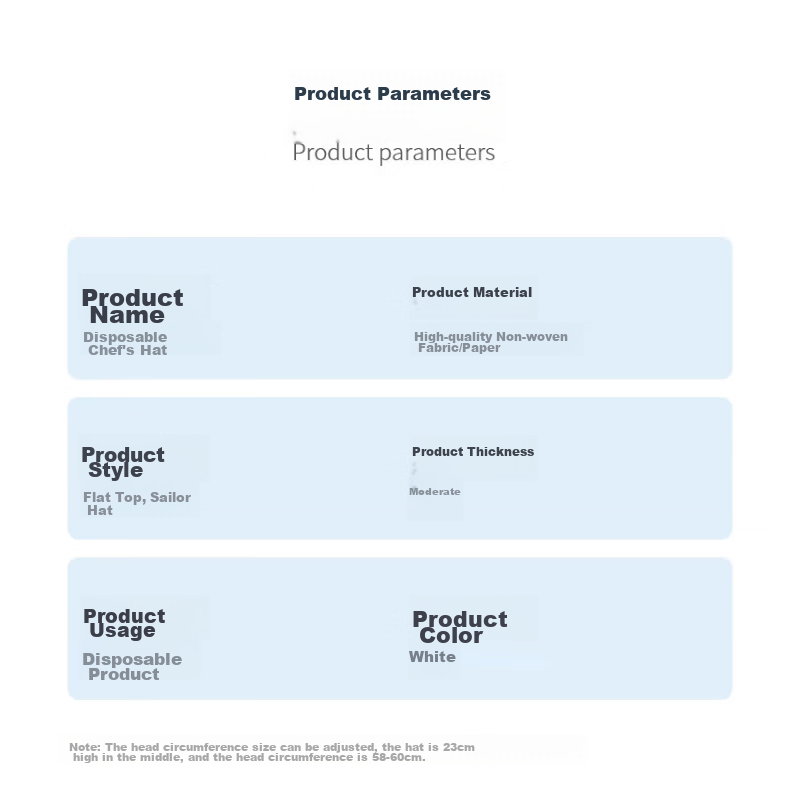 Product Parameters

Product parameters

Product Name

Disposable Chef's Hat

Product Material

High-quality Non-woven Fabric/Paper

Product Style

Flat Top, Sailor Hat

Product Thickness

Moderate

Product Usage

Disposable Product

Product Color

White

Note: The head circumference size can be adjusted, the hat is 23cm high in the middle, and the head circumference is 58-60cm.